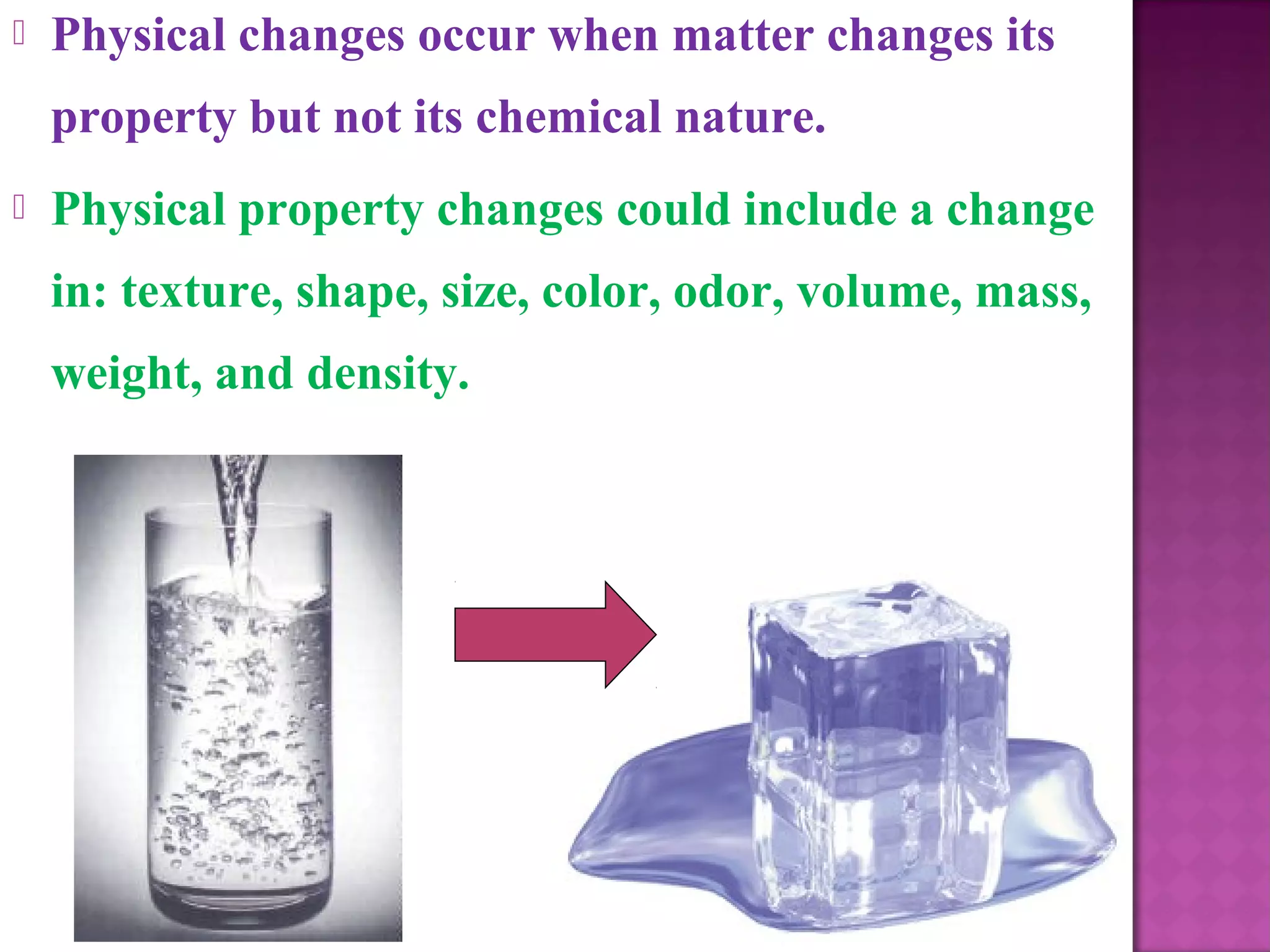 Physical changes occur when matter changes its property but not its chemical nature.

Physical property changes could include a change in: texture, shape, size, color, odor, volume, mass, weight, and density.